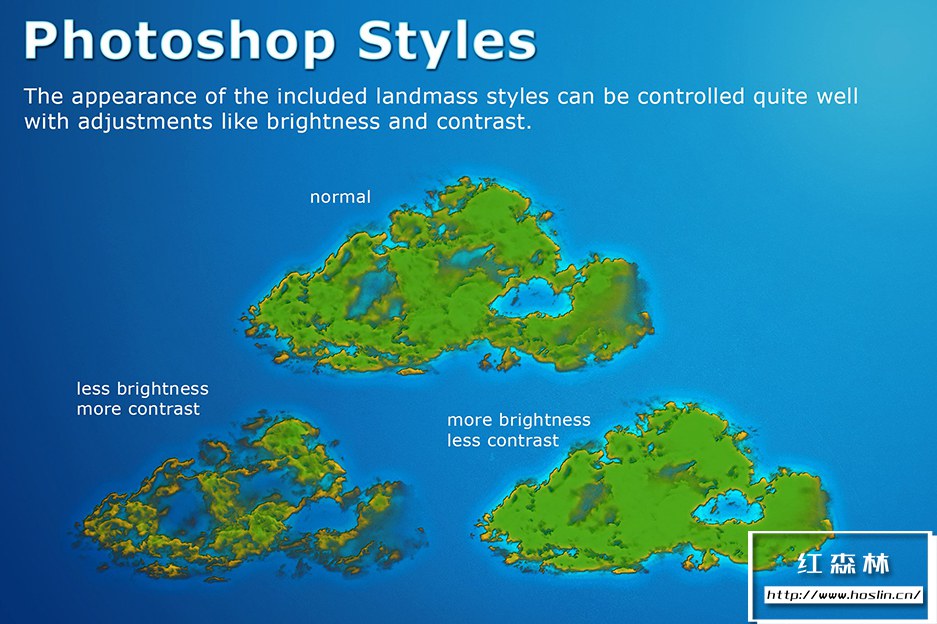 Photoshop Styles

The appearance of the included landmass styles can be controlled quite well with adjustments like brightness and contrast.

normal

less brightness
more contrast

more brightness
less contrast

红森林
http://www.hoslin.cn/